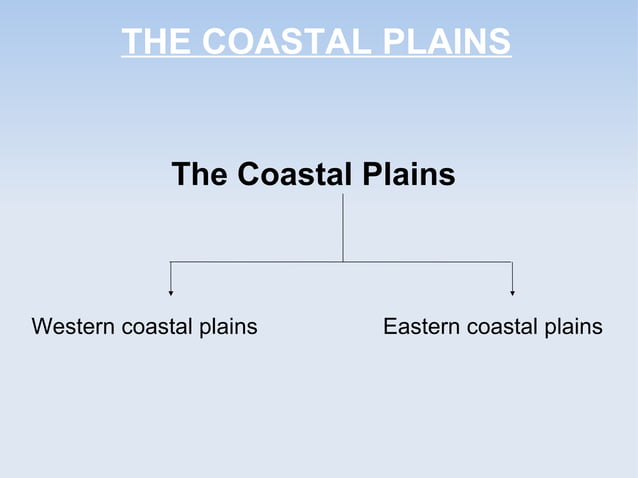 THE COASTAL PLAINS

The Coastal Plains

Western coastal plains

Eastern coastal plains